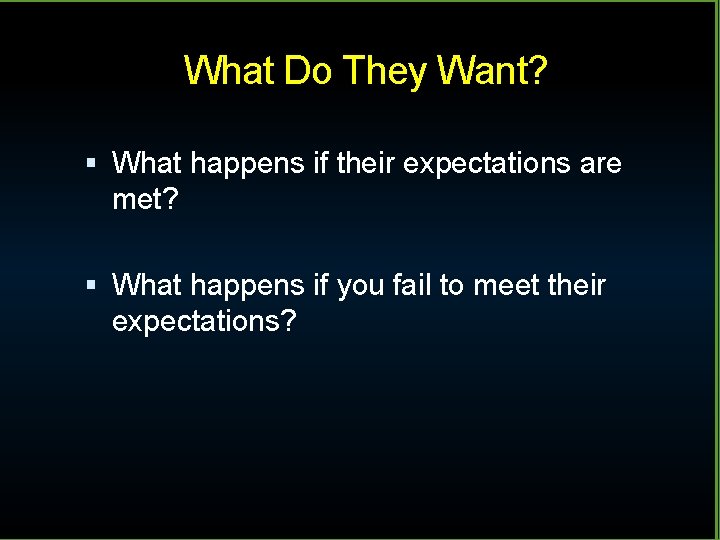 What Do They Want?

▪ What happens if their expectations are met?

▪ What happens if you fail to meet their expectations?